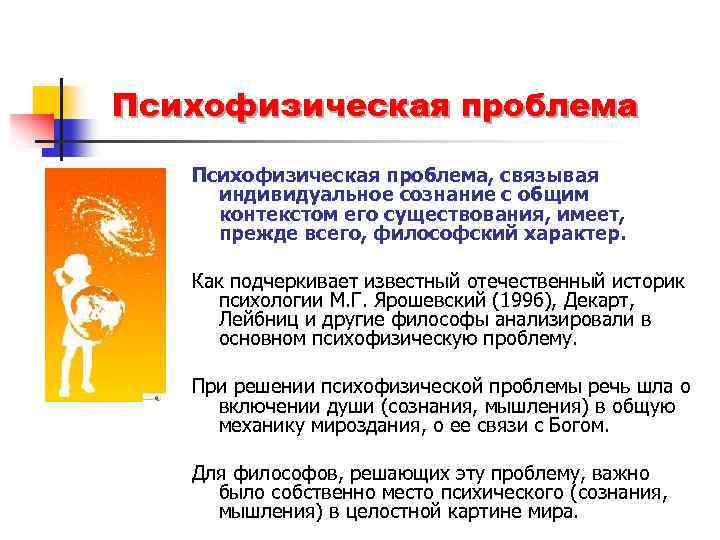 Психофизическая проблема

Психофизическая проблема, связывая индивидуальное сознание с общим контекстом его существования, имеет, прежде всего, философский характер.

Как подчеркивает известный отечественный историк психологии М.Г. Ярошевский (1996), Декарт, Лейбниц и другие философы анализировали в основном психофизическую проблему.

При решении психофизической проблемы речь шла о включении души (сознания, мышления) в общую механику мироздания, о ее связи с Богом.

Для философов, решающих эту проблему, важно было собственно место психического (сознания, мышления) в целостной картине мира.